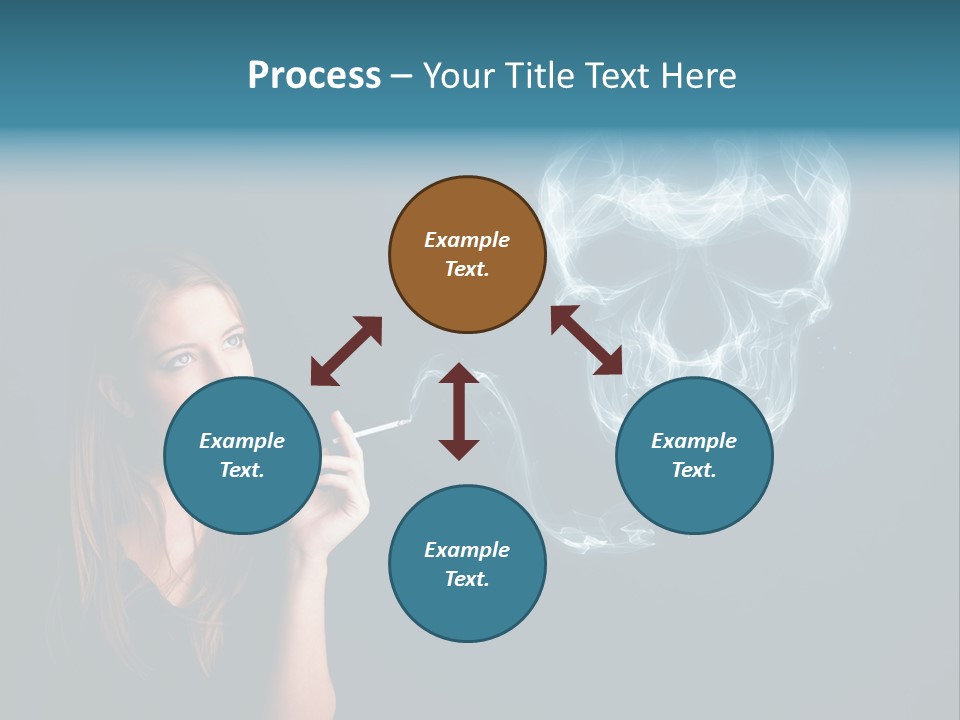 Process – Your Title Text Here

Example Text.

Example Text.

Example Text.

Example Text.